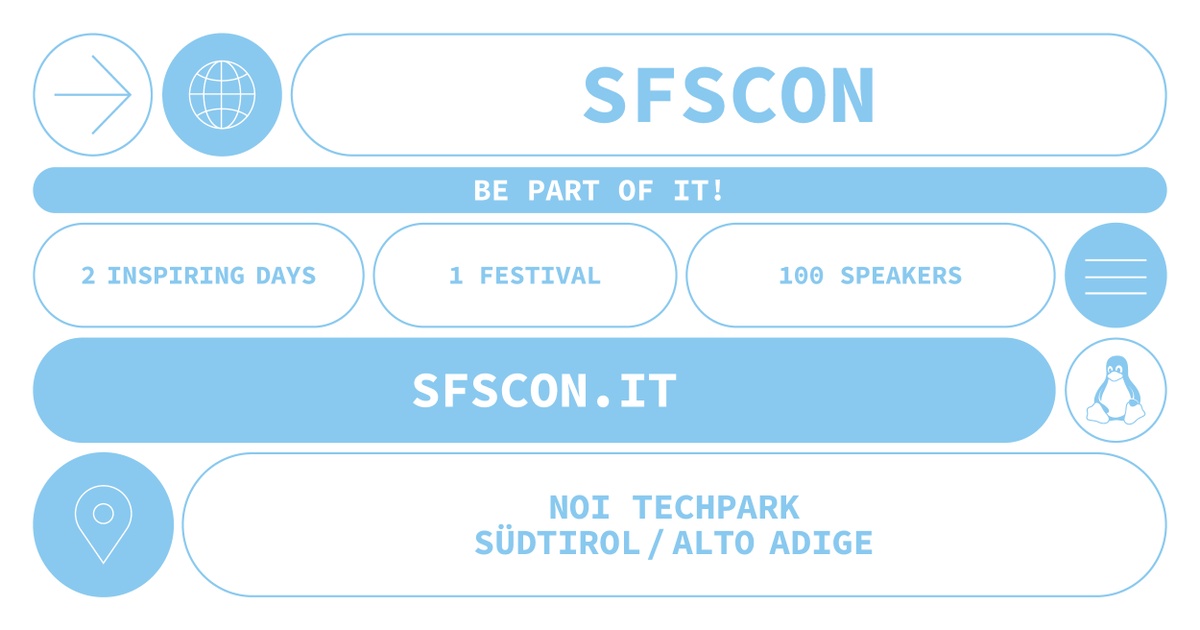 SFSCON

BE PART OF IT!

2 INSPIRING DAYS

1 FESTIVAL

100 SPEAKERS

SFSCON.IT

NOI TECHPARK
SÜDTIROL / ALTO ADIGE